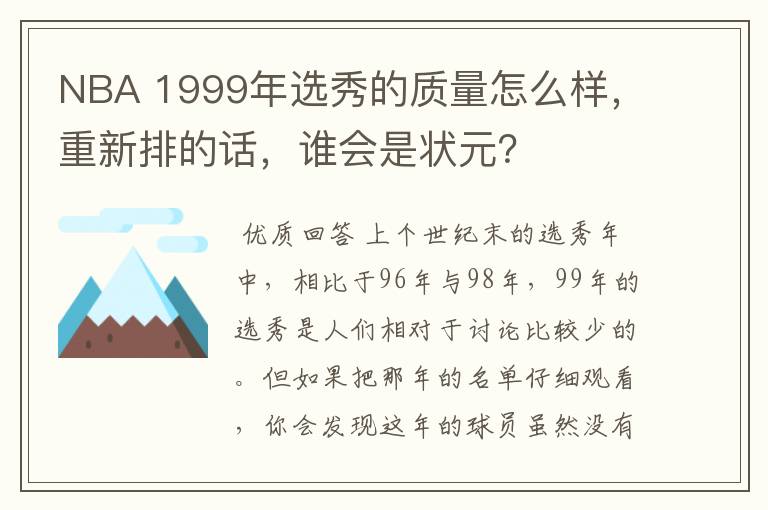 NBA 1999年选秀的质量怎么样，重新排的话，谁会是状元？

优质回答 上个世纪末的选秀年中，相比于96年与98年，99年的选秀是人们相对于讨论比较少的。但如果把那年的名单仔细观看，你会发现这年的球员虽然没有